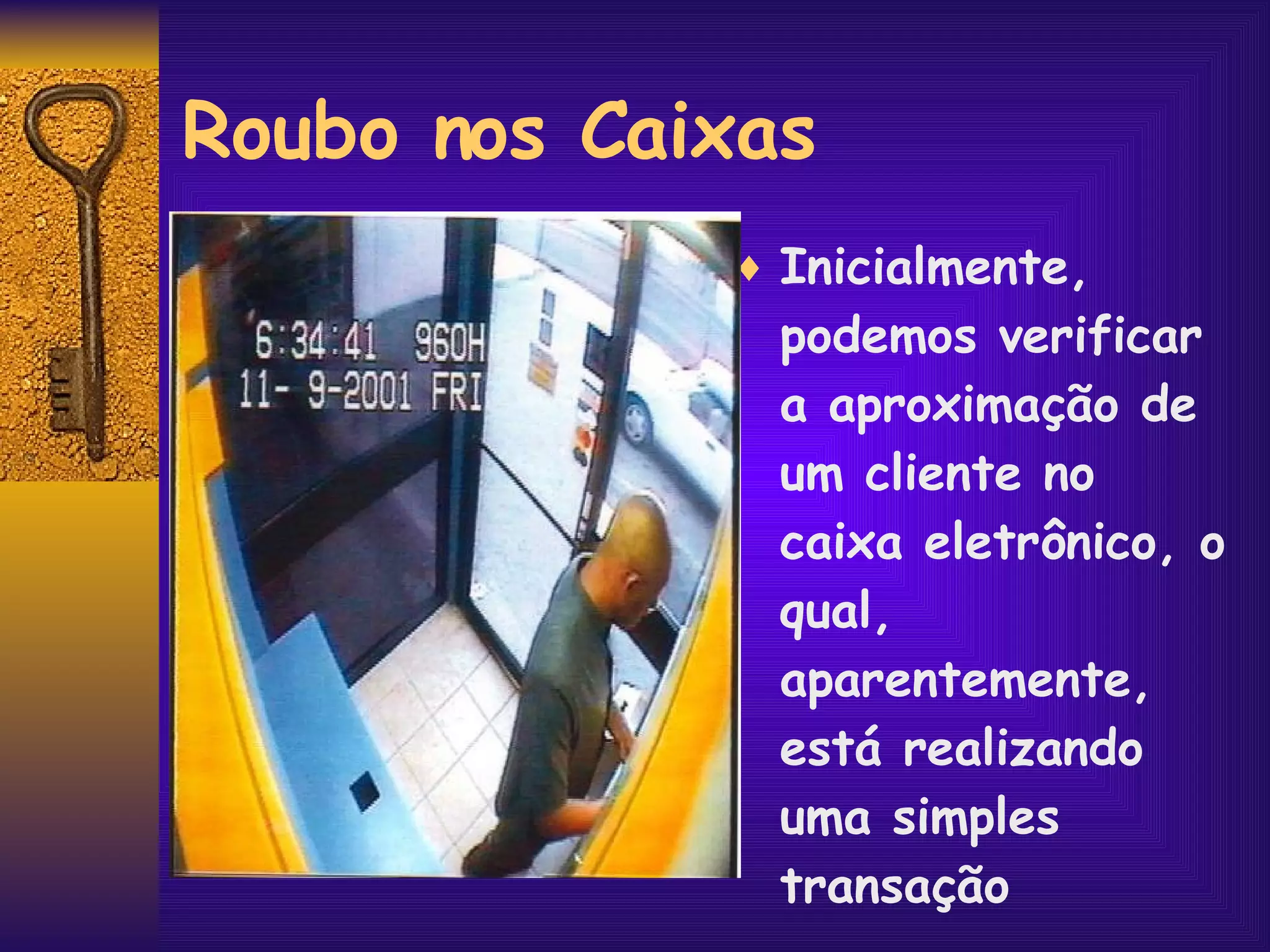 Roubo nos Caixas

6:34:41 960H
11- 9-2001 FRI

♦ Inicialmente, podemos verificar a aproximação de um cliente no caixa eletrônico, o qual, aparentemente, está realizando uma simples transação